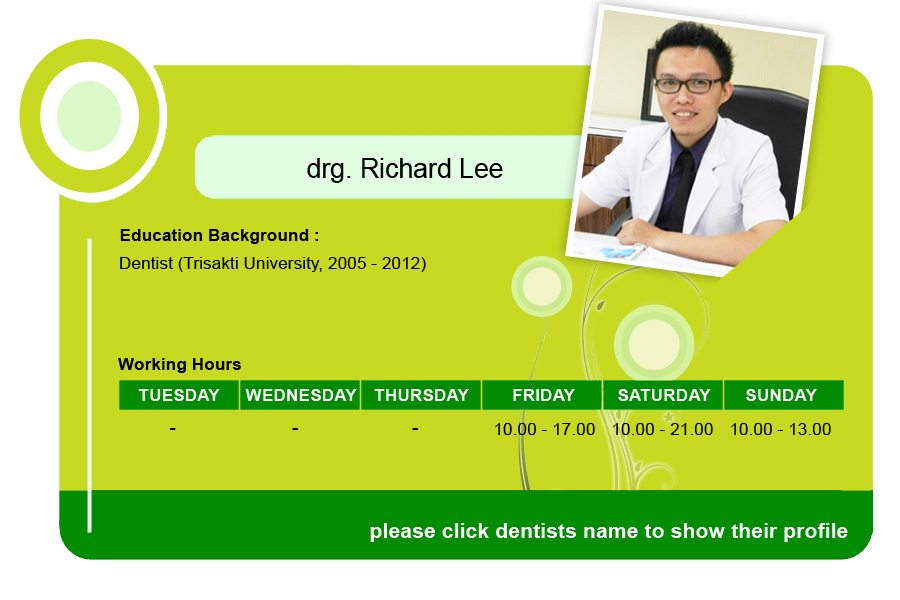 drg. Richard Lee

Education Background :
Dentist (Trisakti University, 2005 - 2012)

Working Hours

| TUESDAY | WEDNESDAY | THURSDAY | FRIDAY | SATURDAY | SUNDAY |
|---|---|---|---|---|---|
| - | - | - | 10.00 - 17.00 | 10.00 - 21.00 | 10.00 - 13.00 |

please click dentists name to show their profile